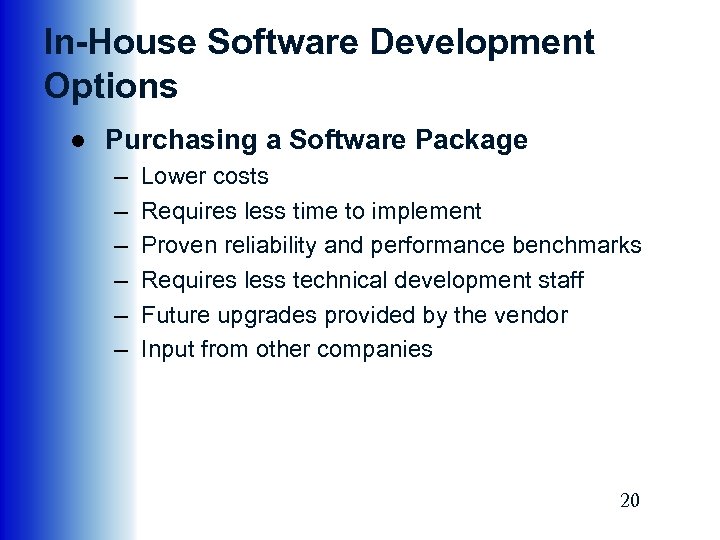 In-House Software Development Options

● Purchasing a Software Package
– Lower costs
– Requires less time to implement
– Proven reliability and performance benchmarks
– Requires less technical development staff
– Future upgrades provided by the vendor
– Input from other companies

20